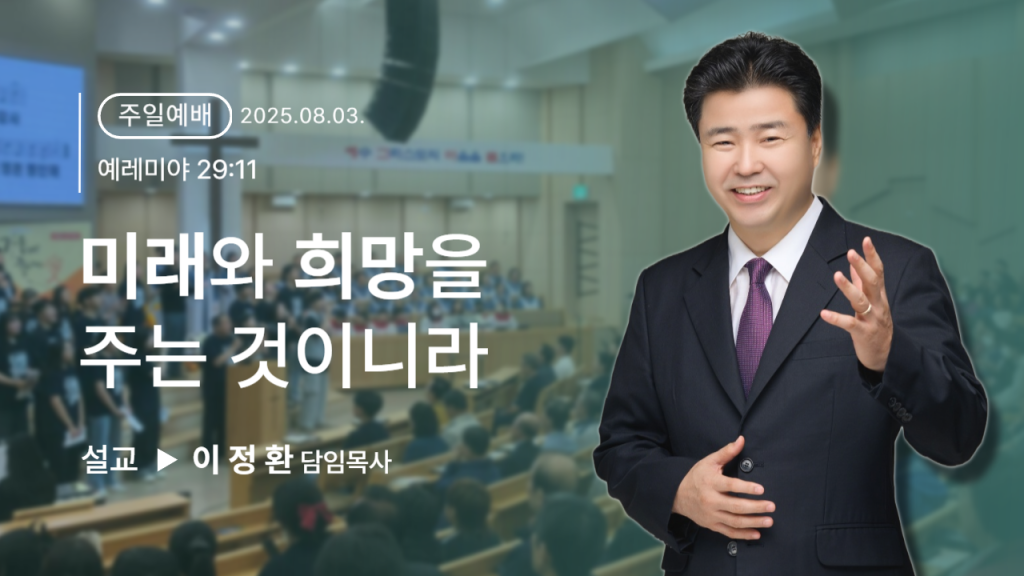 주일예배 2025.08.03.

예레미야 29:11

미래와 희망을 주는 것이니라

설교 ▶ 이 정 환 담임목사